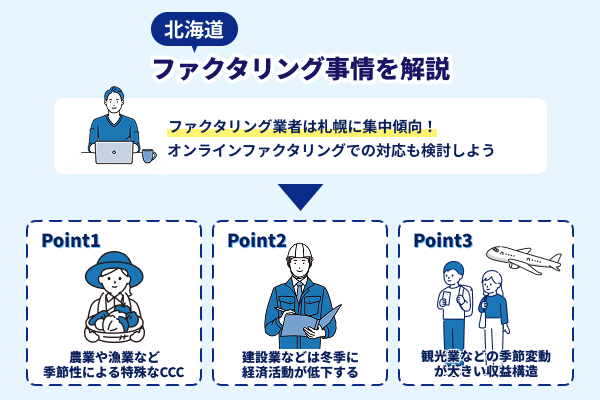 北海道

ファクタリング事情を解説

ファクタリング業者は札幌に集中傾向！
オンラインファクタリングでの対応も検討しよう

Point1

農業や漁業など
季節性による特殊なCCC

Point2

建設業などは冬季に
経済活動が低下する

Point3

観光業などの季節変動
が大きい収益構造